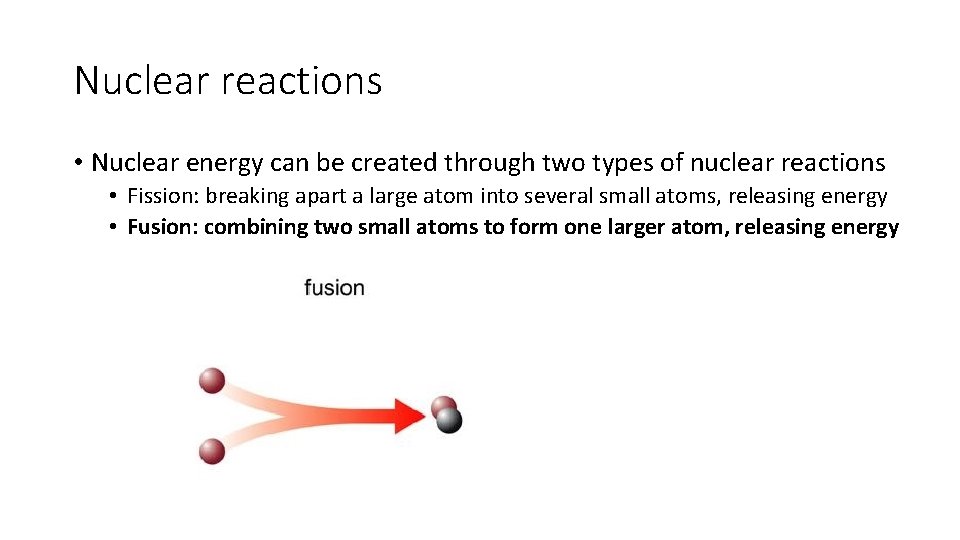 Nuclear reactions

• Nuclear energy can be created through two types of nuclear reactions
  • Fission: breaking apart a large atom into several small atoms, releasing energy
  • Fusion: combining two small atoms to form one larger atom, releasing energy

fusion